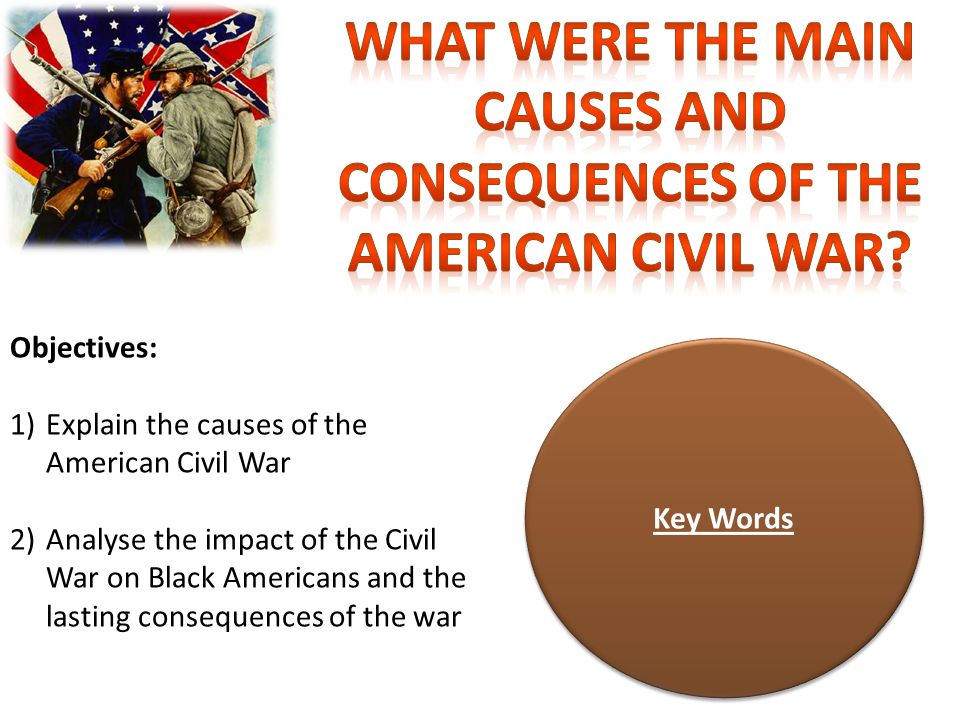 WHAT WERE THE MAIN CAUSES AND CONSEQUENCES OF THE AMERICAN CIVIL WAR?

Objectives:

1) Explain the causes of the American Civil War

2) Analyse the impact of the Civil War on Black Americans and the lasting consequences of the war

Key Words